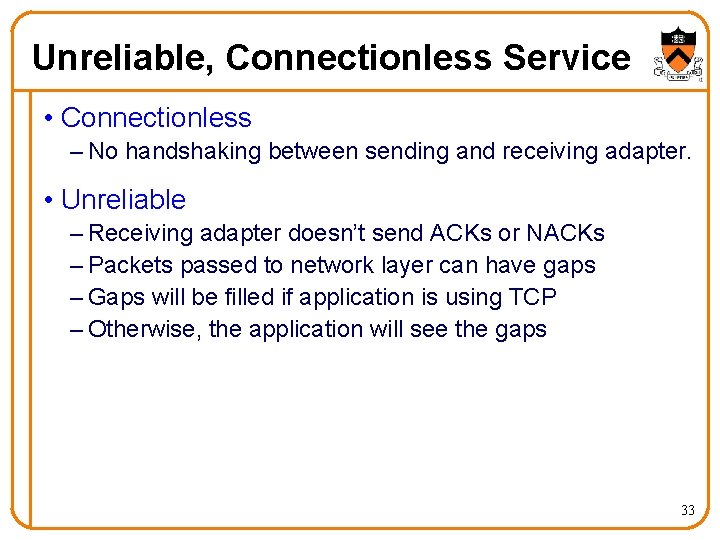 Unreliable, Connectionless Service

• Connectionless
– No handshaking between sending and receiving adapter.

• Unreliable
– Receiving adapter doesn't send ACKs or NACKs
– Packets passed to network layer can have gaps
– Gaps will be filled if application is using TCP
– Otherwise, the application will see the gaps

33